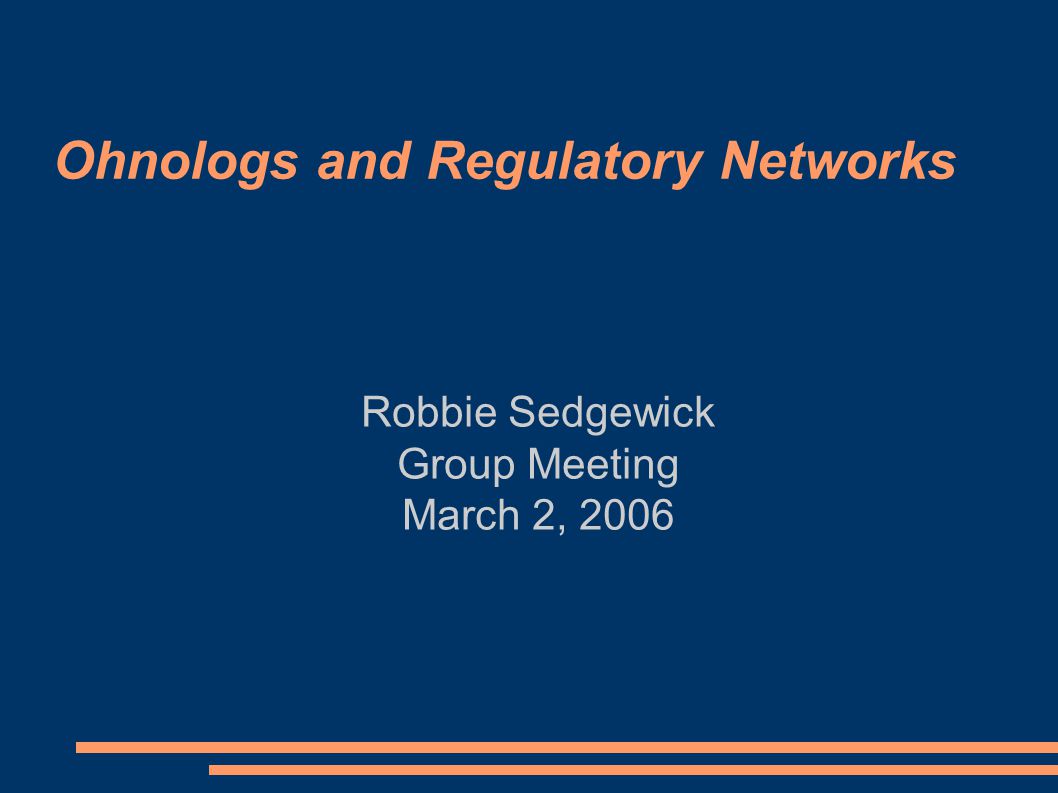 Ohnologs and Regulatory Networks

Robbie Sedgewick
Group Meeting
March 2, 2006